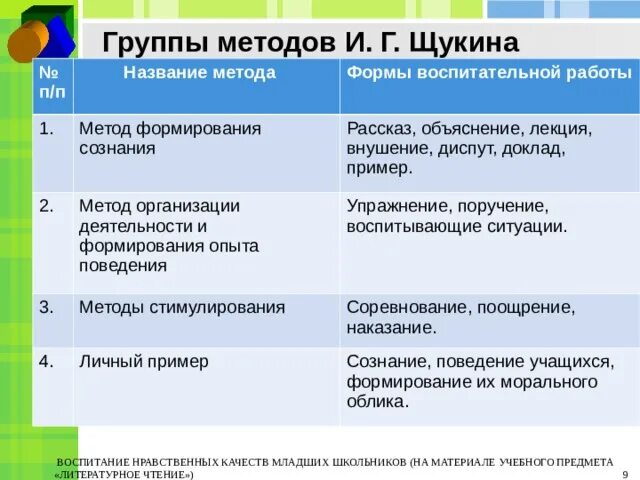 Группы методов И. Г. Щукина

| № п/п | Название метода | Формы воспитательной работы |
|---|---|---|
| 1. | Метод формирования сознания | Рассказ, объяснение, лекция, внушение, диспут, доклад, пример. |
| 2. | Метод организации деятельности и формирования опыта поведения | Упражнение, поручение, воспитывающие ситуации. |
| 3. | Методы стимулирования | Соревнование, поощрение, наказание. |
| 4. | Личный пример | Сознание, поведение учащихся, формирование их морального облика. |

ВОСПИТАНИЕ НРАВСТВЕННЫХ КАЧЕСТВ МЛАДШИХ ШКОЛЬНИКОВ (НА МАТЕРИАЛЕ УЧЕБНОГО ПРЕДМЕТА «ЛИТЕРАТУРНОЕ ЧТЕНИЕ»)

9